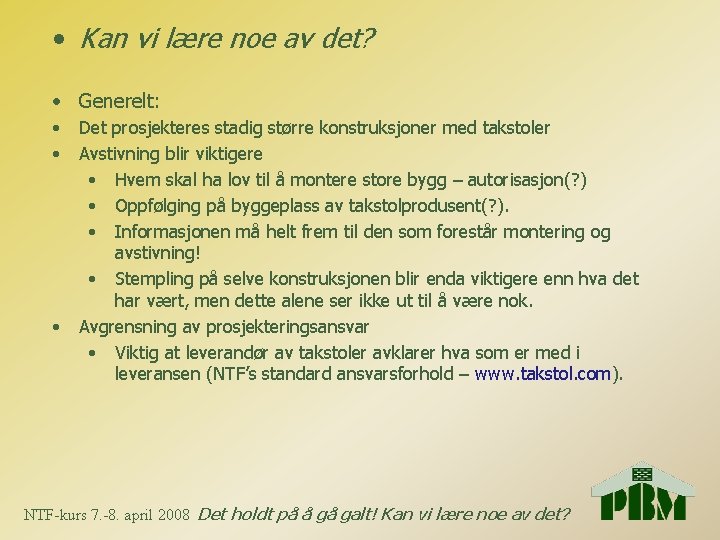 • Kan vi lære noe av det?

• Generelt:
• Det prosjekteres stadig større konstruksjoner med takstoler
• Avstivning blir viktigere
  • Hvem skal ha lov til å montere store bygg – autorisasjon(?)
  • Oppfølging på byggeplass av takstolprodusent(?).
  • Informasjonen må helt frem til den som forestår montering og avstivning!
  • Stempling på selve konstruksjonen blir enda viktigere enn hva det har vært, men dette alene ser ikke ut til å være nok.
• Avgrensning av prosjekteringsansvar
  • Viktig at leverandør av takstoler avklarer hva som er med i leveransen (NTF's standard ansvarsforhold – www.takstol.com).

NTF-kurs 7.-8. april 2008 Det holdt på å gå galt! Kan vi lære noe av det?

PBM